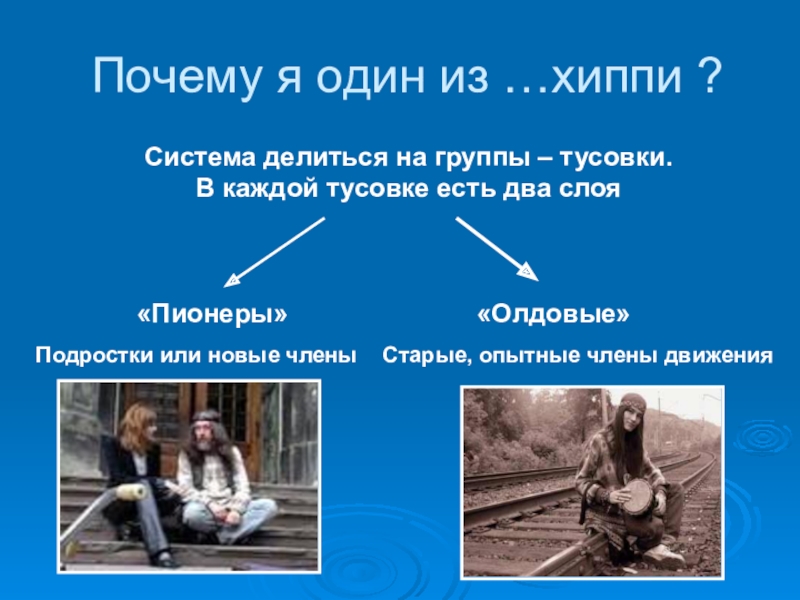 Почему я один из …хиппи ?

Система делиться на группы – тусовки.
В каждой тусовке есть два слоя

«Пионеры»

Подростки или новые члены

«Олдовые»

Старые, опытные члены движения